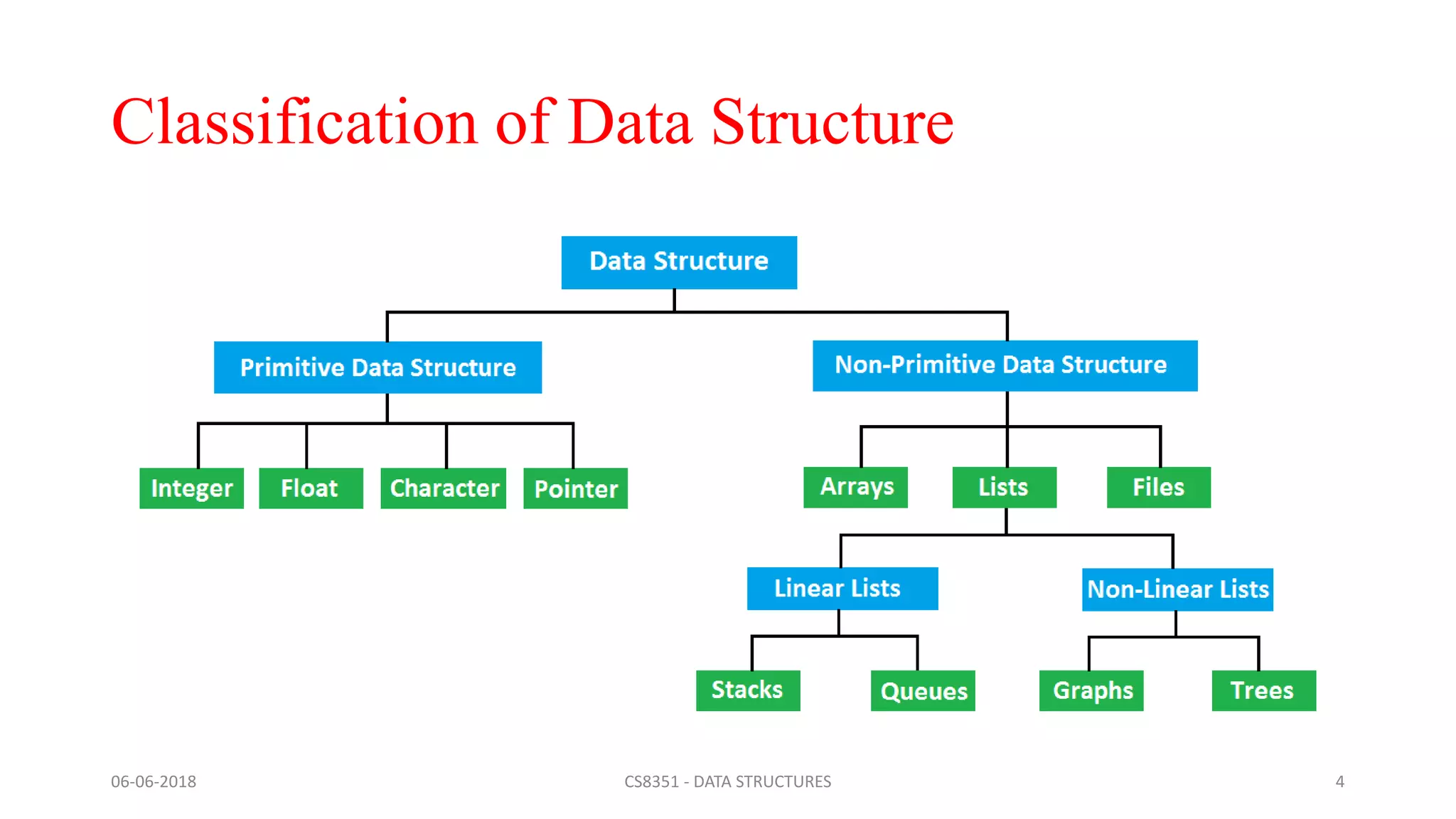 Classification of Data Structure

Data Structure

Primitive Data Structure

Non-Primitive Data Structure

Integer

Float

Character

Pointer

Arrays

Lists

Files

Linear Lists

Non-Linear Lists

Stacks

Queues

Graphs

Trees

06-06-2018

CS8351 - DATA STRUCTURES

4